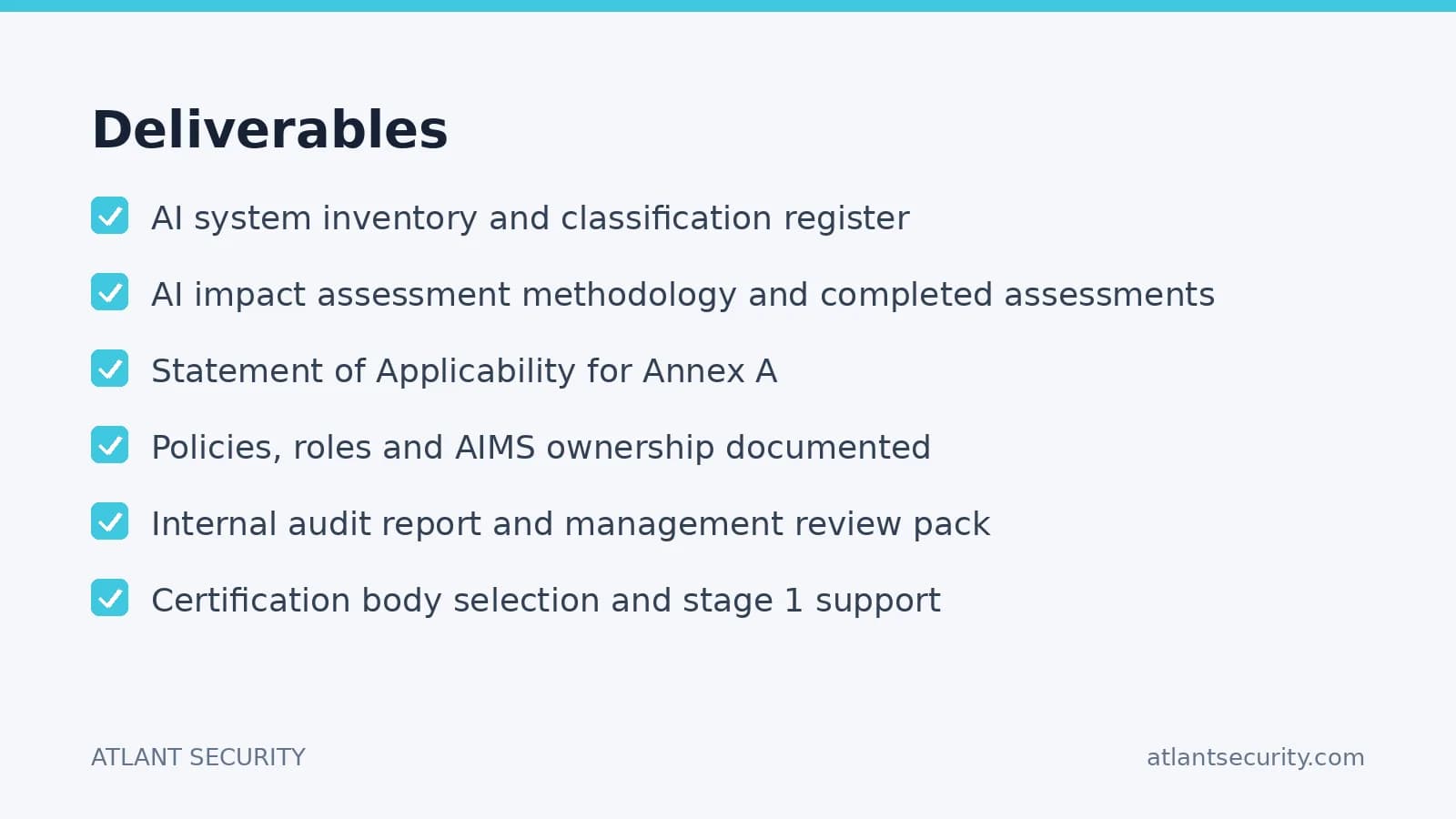 Deliverables

AI system inventory and classification register

AI impact assessment methodology and completed assessments

Statement of Applicability for Annex A

Policies, roles and AIMS ownership documented

Internal audit report and management review pack

Certification body selection and stage 1 support

ATLANT SECURITY

atlantsecurity.com